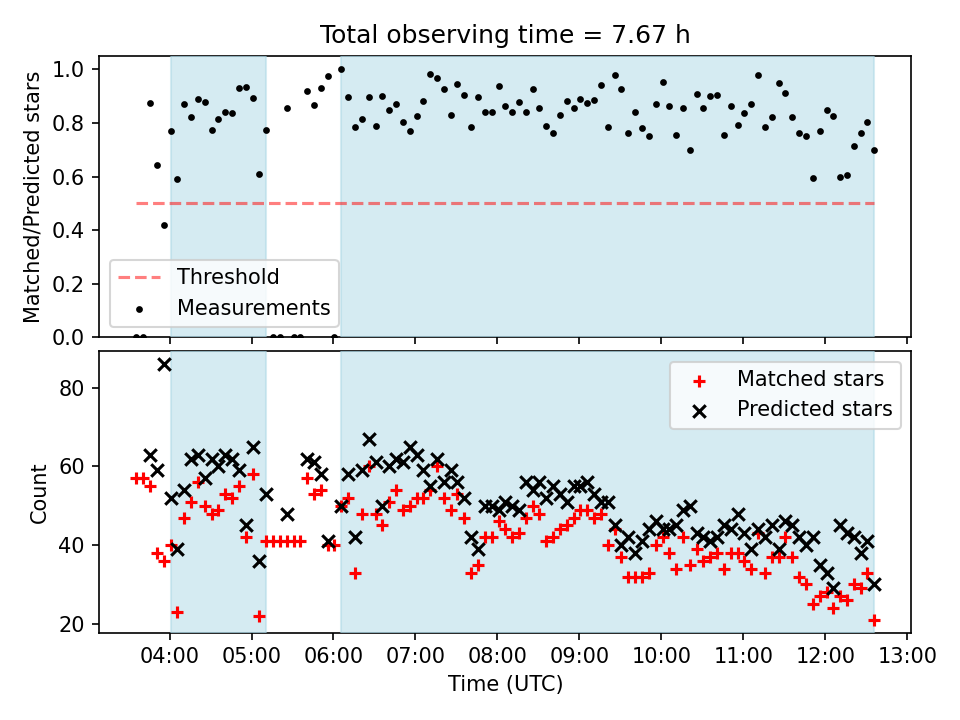 Total observing time = 7.67 h

Matched/Predicted stars

1.0
0.8
0.6
0.4
0.2
0.0

Threshold
Measurements

Count

80
60
40
20

Matched stars
Predicted stars

04:00 05:00 06:00 07:00 08:00 09:00 10:00 11:00 12:00 13:00

Time (UTC)